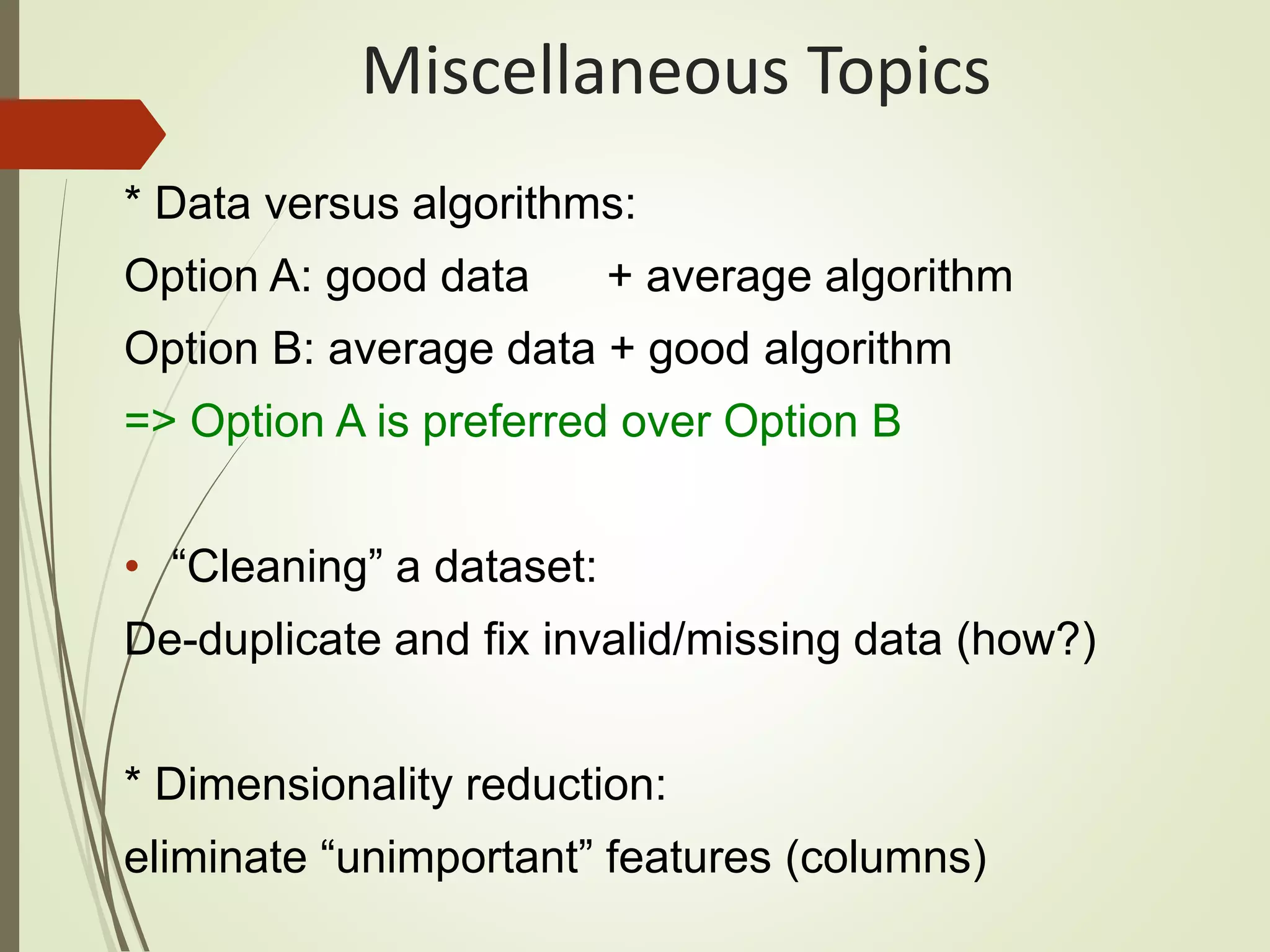 Miscellaneous Topics

* Data versus algorithms:

Option A: good data + average algorithm

Option B: average data + good algorithm

=> Option A is preferred over Option B

• “Cleaning” a dataset:

De-duplicate and fix invalid/missing data (how?)

* Dimensionality reduction:

eliminate “unimportant” features (columns)